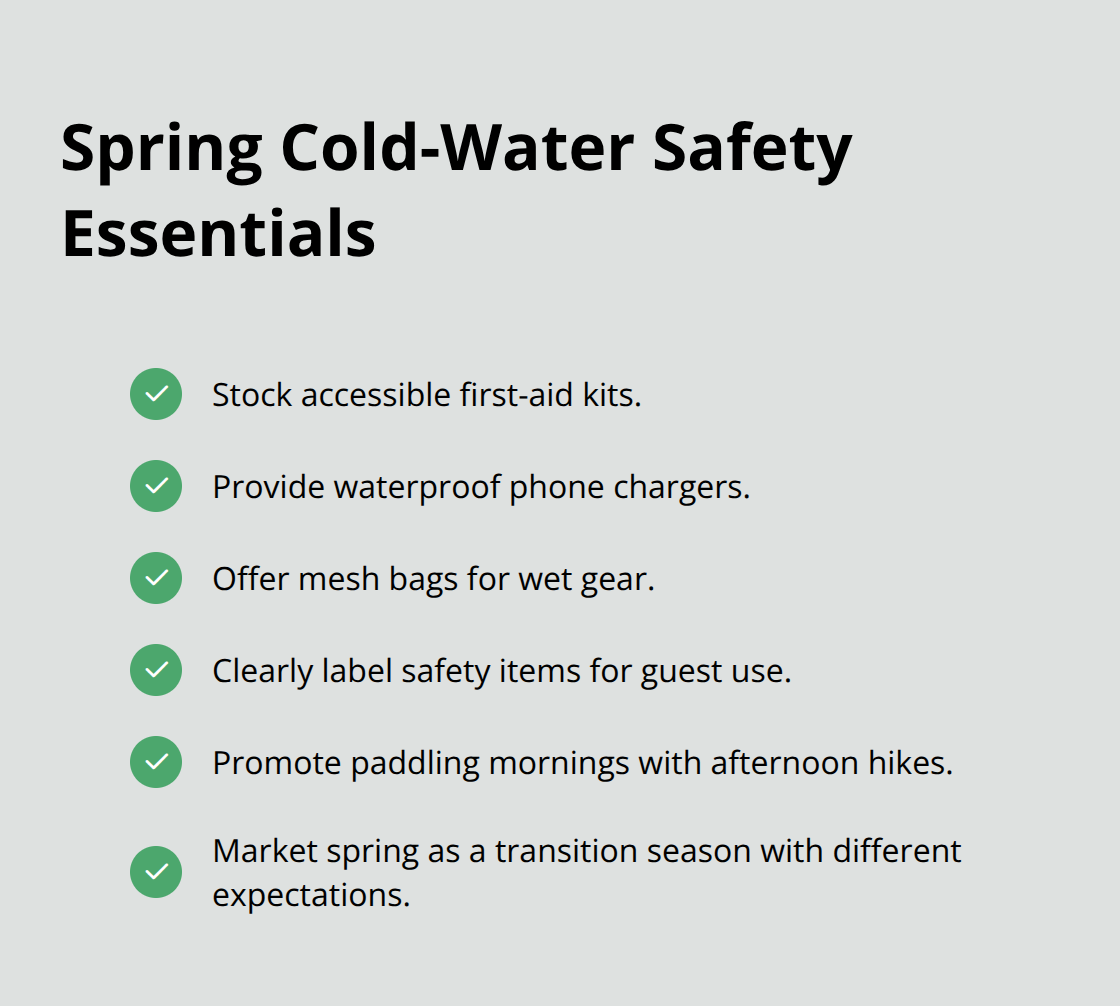 Spring Cold-Water Safety Essentials

Stock accessible first-aid kits.

Provide waterproof phone chargers.

Offer mesh bags for wet gear.

Clearly label safety items for guest use.

Promote paddling mornings with afternoon hikes.

Market spring as a transition season with different expectations.